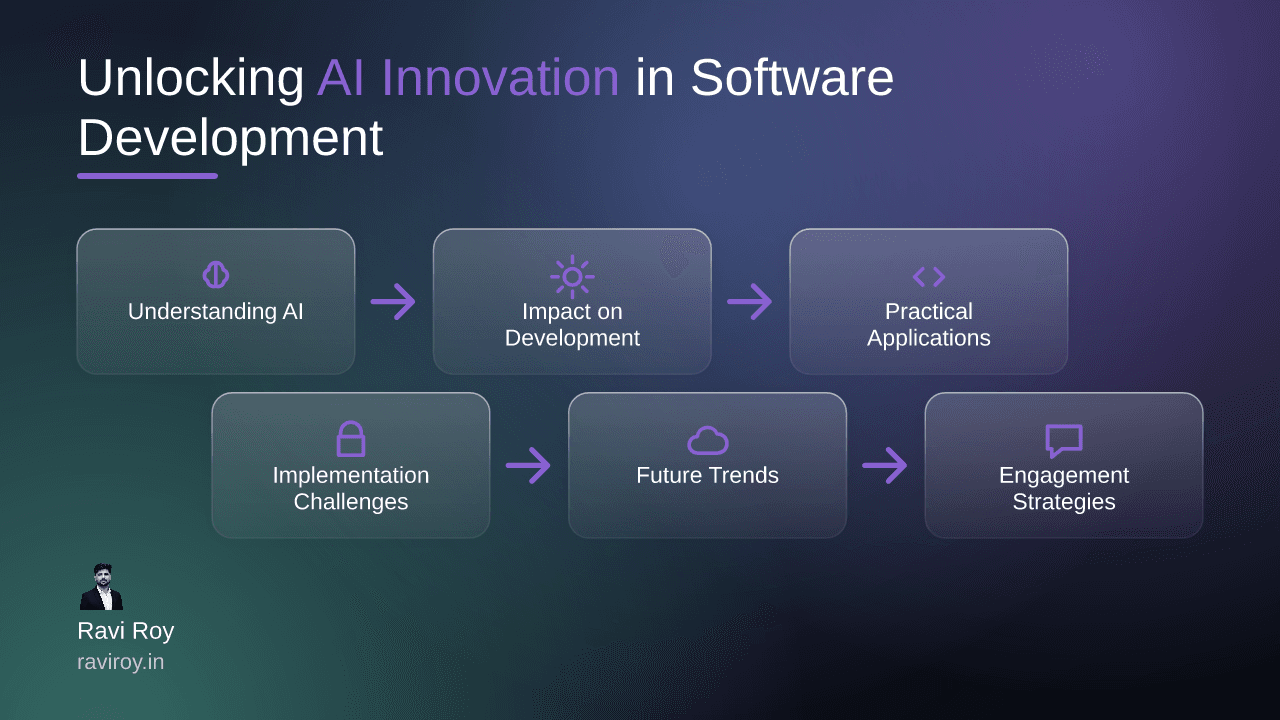 Unlocking AI Innovation in Software Development

Understanding AI

Impact on Development

Practical Applications

Implementation Challenges

Future Trends

Engagement Strategies

Ravi Roy
raviroy.in